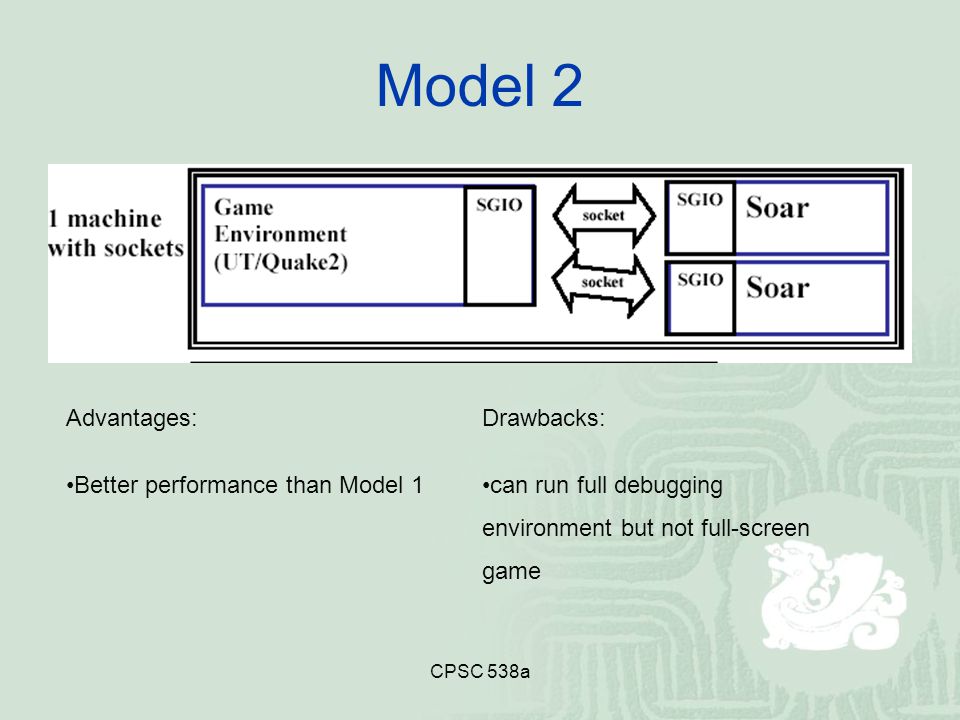 Model 2

1 machine with sockets

Game Environment (UT/Quake2)

SGIO

socket

socket

SGIO

Soar

SGIO

Soar

Advantages:

•Better performance than Model 1

Drawbacks:

•can run full debugging environment but not full-screen game

CPSC 538a